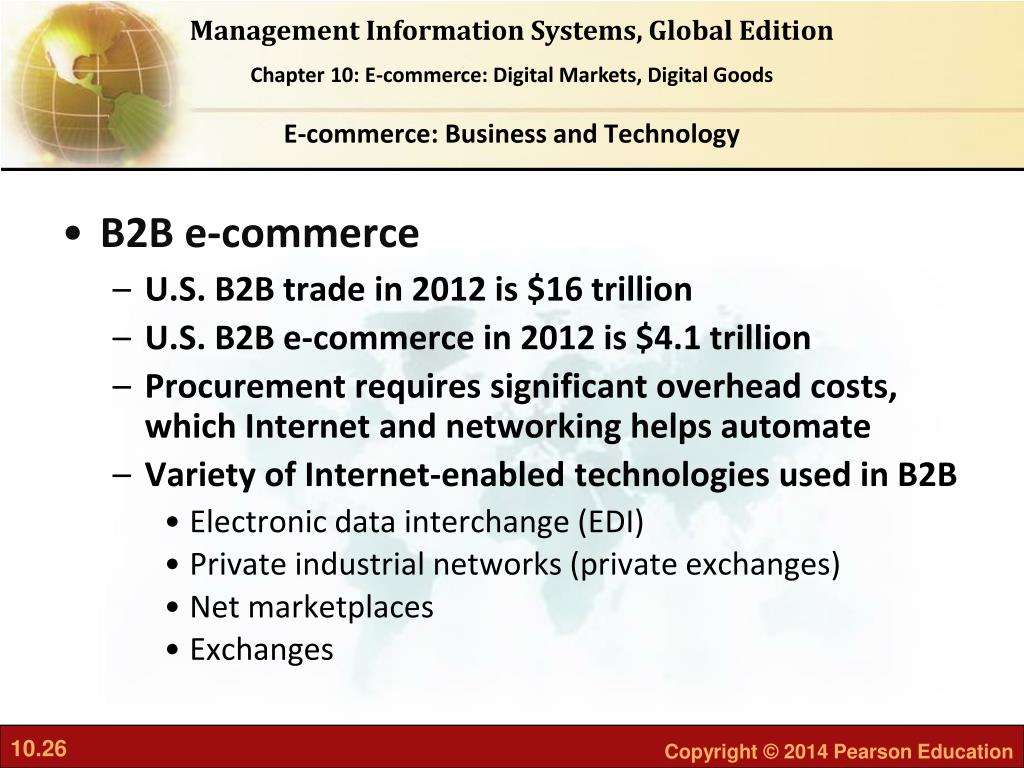 Management Information Systems, Global Edition

Chapter 10: E-commerce: Digital Markets, Digital Goods

E-commerce: Business and Technology

• B2B e-commerce
 – U.S. B2B trade in 2012 is \$16 trillion
 – U.S. B2B e-commerce in 2012 is \$4.1 trillion
 – Procurement requires significant overhead costs, which Internet and networking helps automate
 – Variety of Internet-enabled technologies used in B2B
  • Electronic data interchange (EDI)
  • Private industrial networks (private exchanges)
  • Net marketplaces
  • Exchanges

10.26

Copyright © 2014 Pearson Education